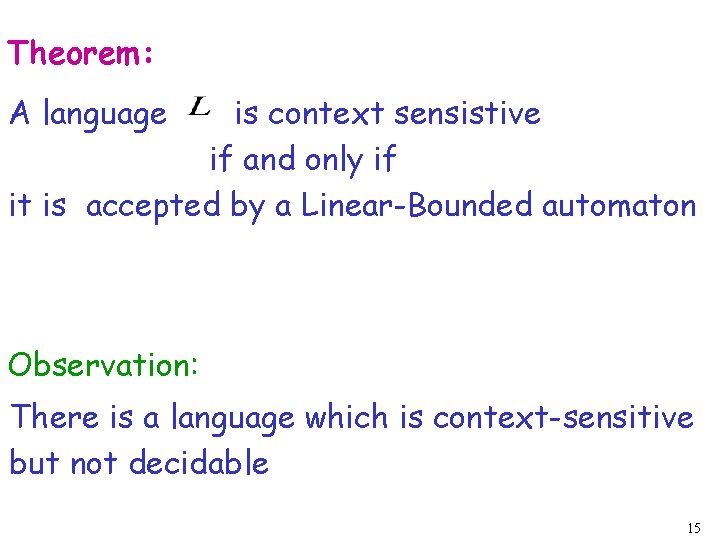 Theorem:

A language $L$ is context sensitive if and only if it is accepted by a Linear-Bounded automaton

Observation:

There is a language which is context-sensitive but not decidable

15